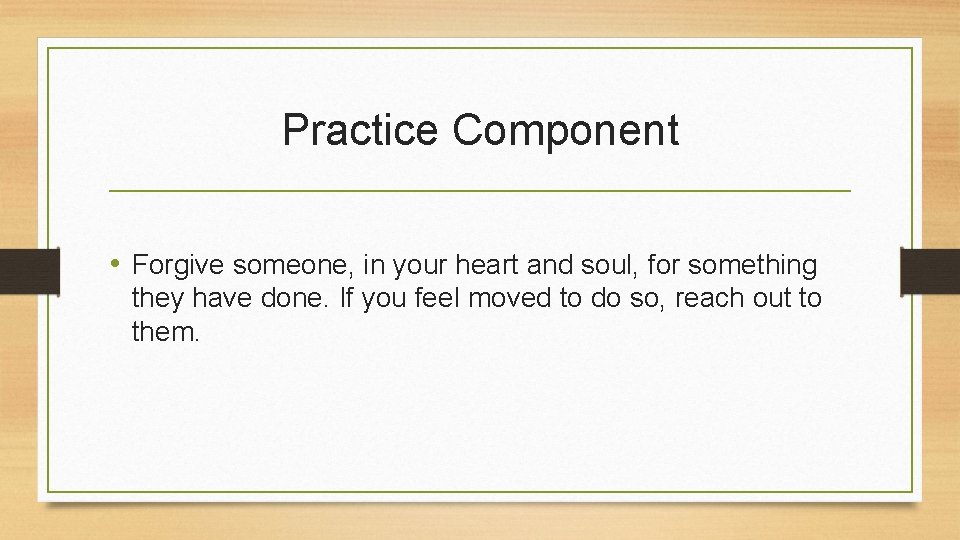 Practice Component

• Forgive someone, in your heart and soul, for something they have done. If you feel moved to do so, reach out to them.